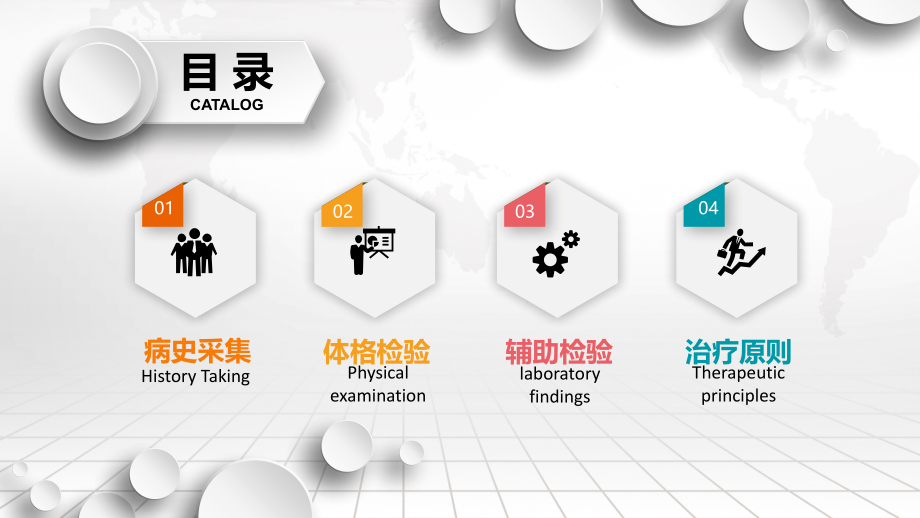 目录
CATALOG

01
病史采集
History Taking

02
体格检验
Physical examination

03
辅助检验
laboratory findings

04
治疗原则
Therapeutic principles